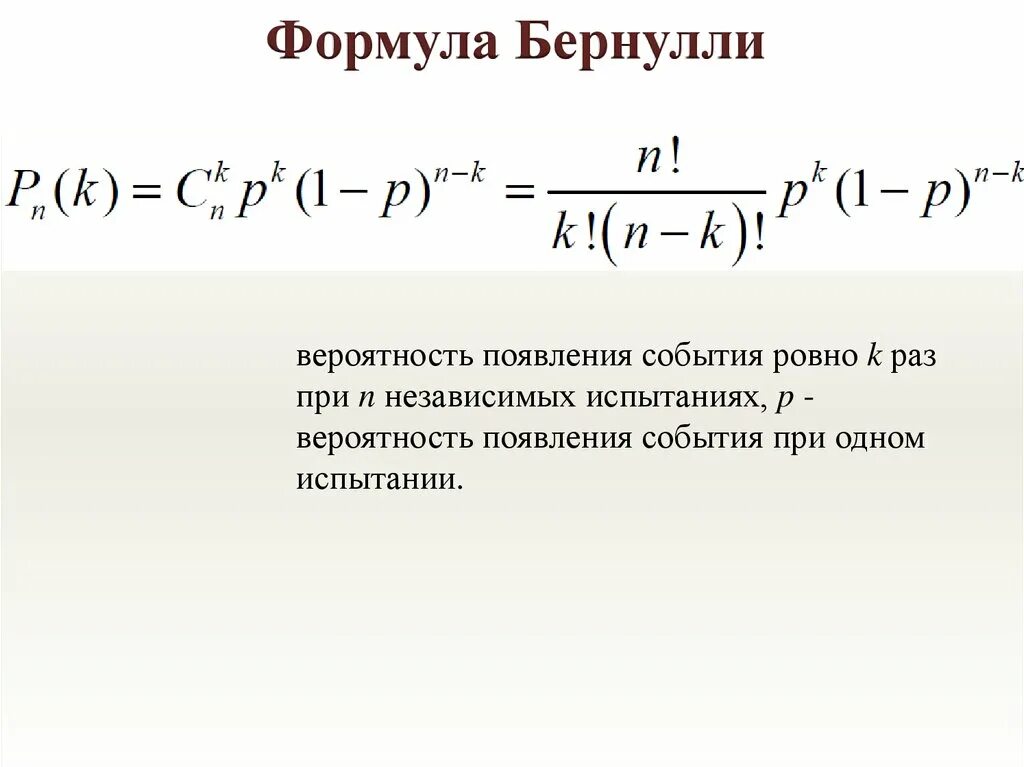 Формула Бернулли

$P_n(k) = C_n^k p^k (1-p)^{n-k} = \frac{n!}{k!(n-k)!} p^k (1-p)^{n-k}$

вероятность появления события ровно $k$ раз при $n$ независимых испытаниях, $p$ - вероятность появления события при одном испытании.